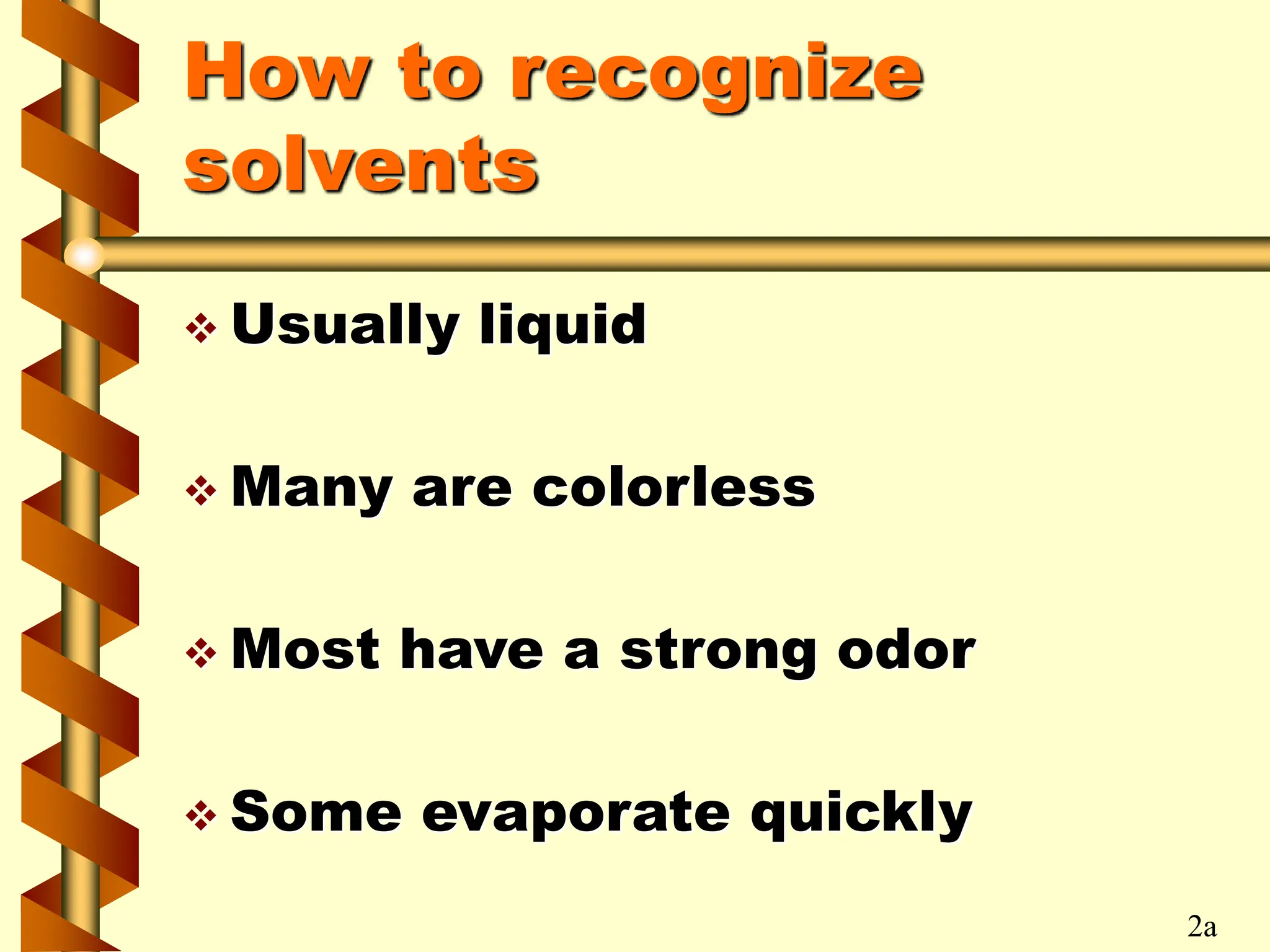 How to recognize solvents

❖ Usually liquid

❖ Many are colorless

❖ Most have a strong odor

❖ Some evaporate quickly

2a